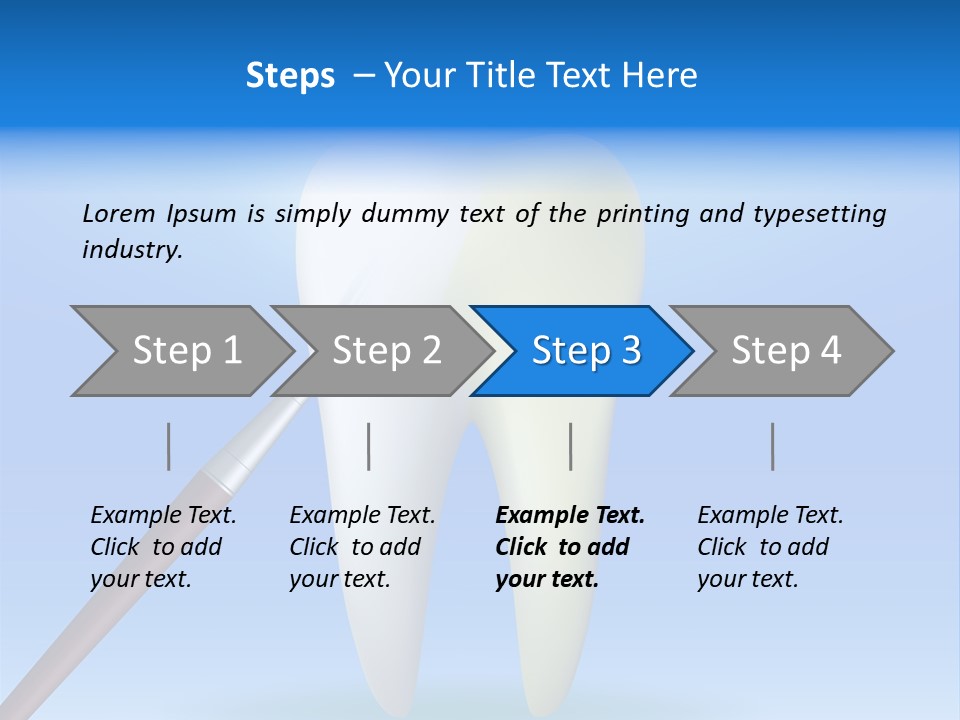 Steps – Your Title Text Here

Lorem Ipsum is simply dummy text of the printing and typesetting industry.

Step 1

Step 2

Step 3

Step 4

Example Text. Click to add your text.

Example Text. Click to add your text.

Example Text. Click to add your text.

Example Text. Click to add your text.